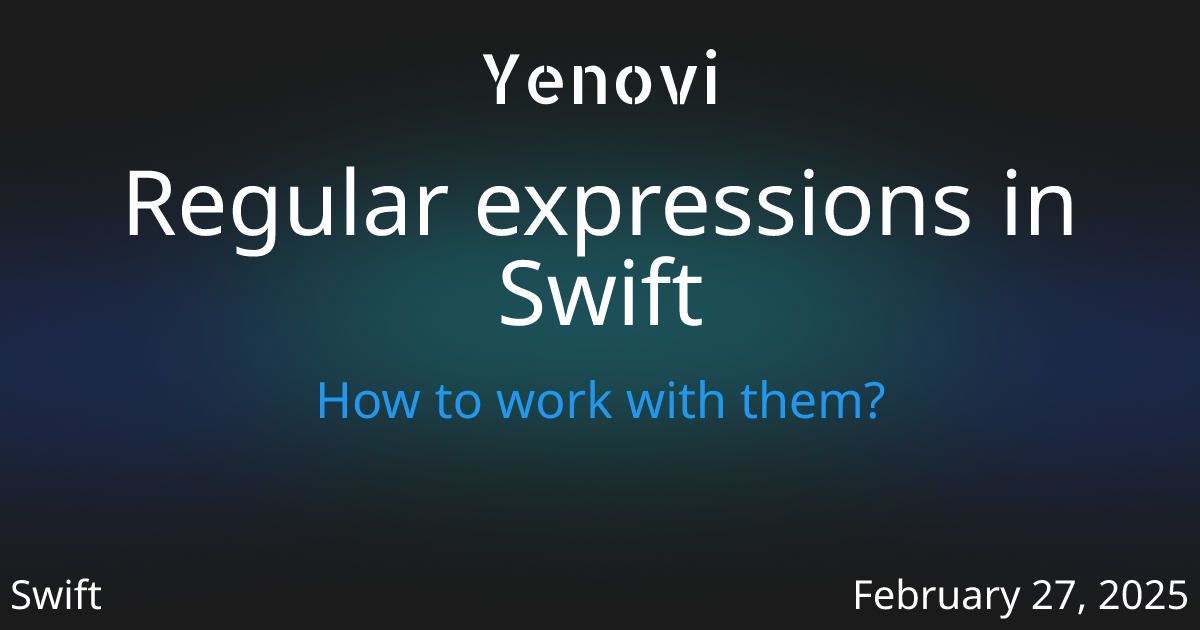 Yenovi

Regular expressions in Swift

How to work with them?

Swift

February 27, 2025